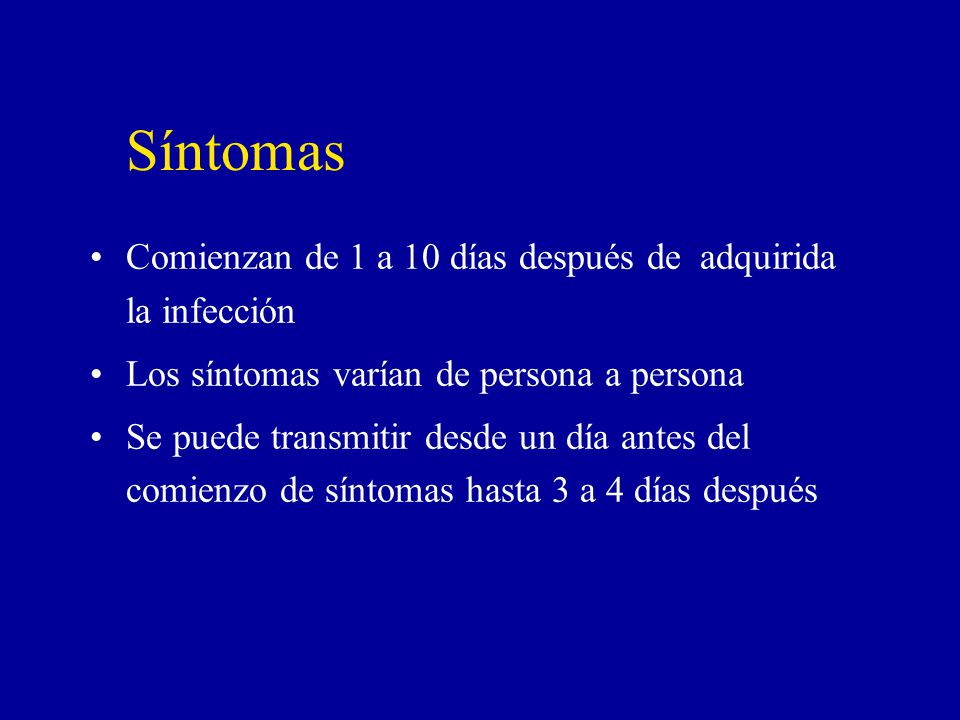 Síntomas

• Comienzan de 1 a 10 días después de adquirida la infección

• Los síntomas varían de persona a persona

• Se puede transmitir desde un día antes del comienzo de síntomas hasta 3 a 4 días después